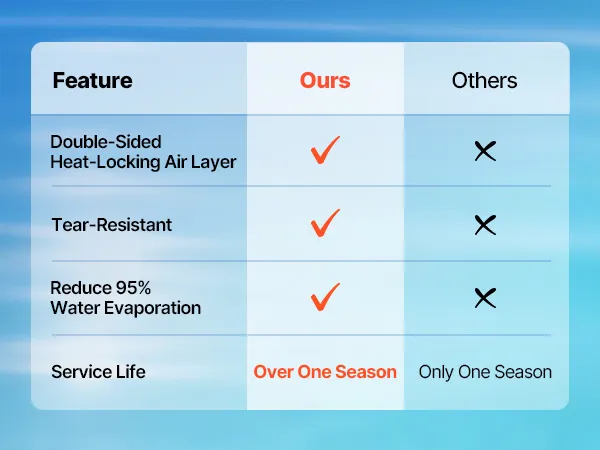 | Feature | Ours | Others |
|---|---|---|
| Double-Sided Heat-Locking Air Layer | ✓ | ✕ |
| Tear-Resistant | ✓ | ✕ |
| Reduce 95% Water Evaporation | ✓ | ✕ |
| Service Life | Over One Season | Only One Season |